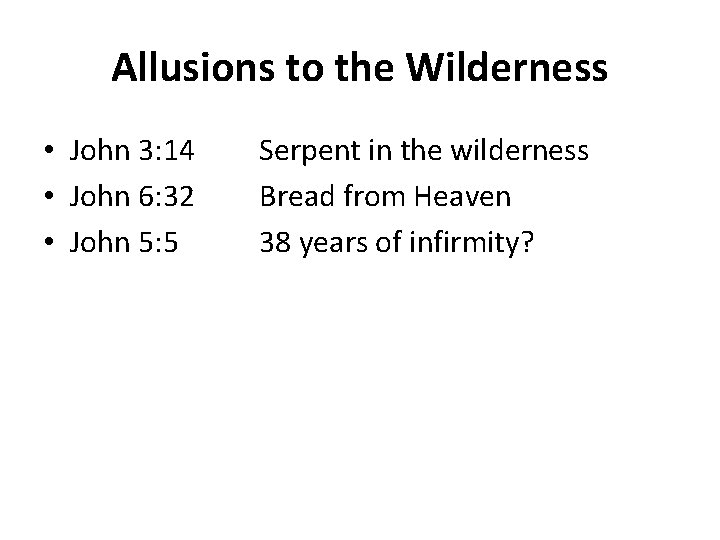 Allusions to the Wilderness

• John 3:14 Serpent in the wilderness
• John 6:32 Bread from Heaven
• John 5:5 38 years of infirmity?